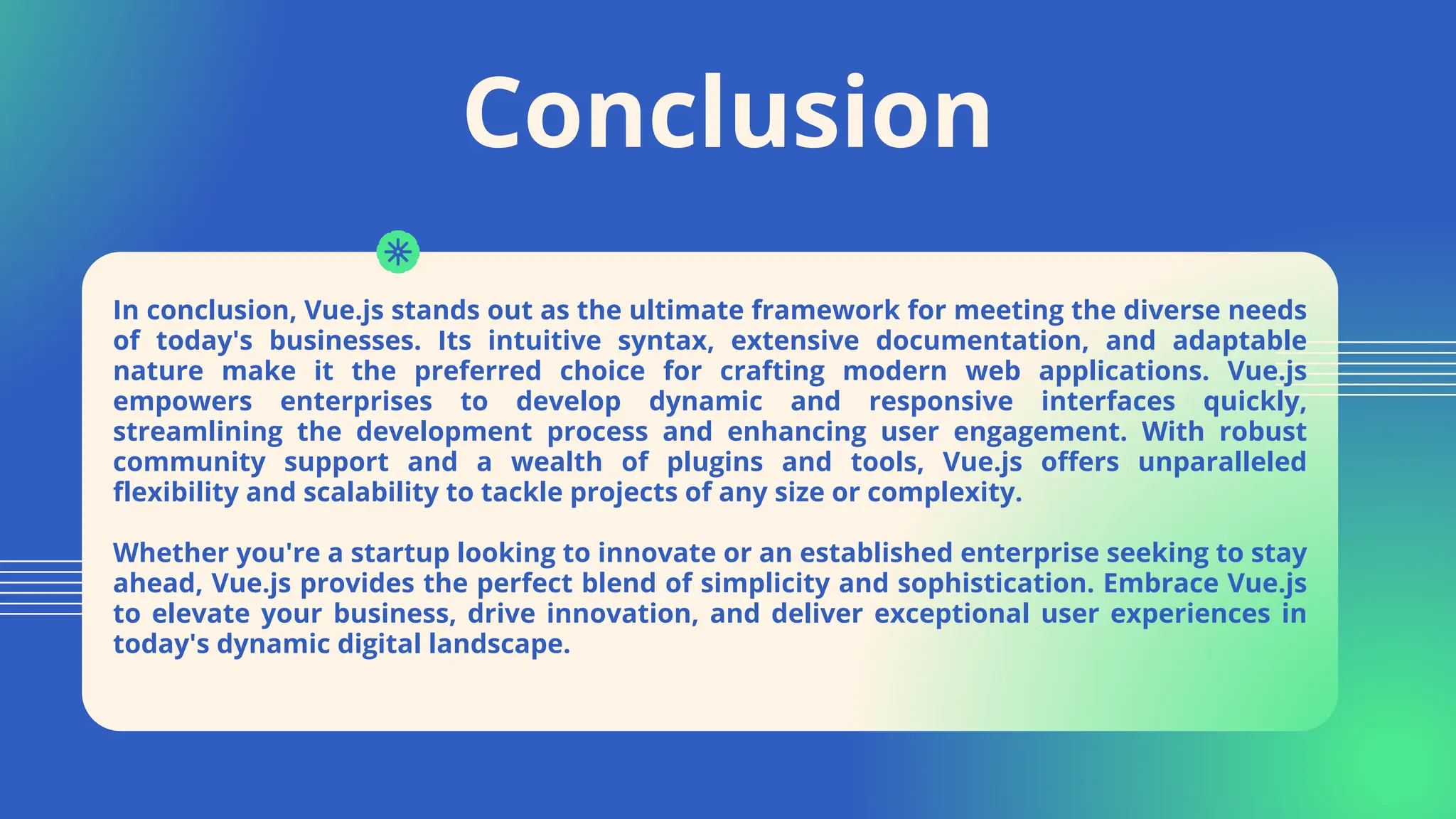 Conclusion

In conclusion, Vue.js stands out as the ultimate framework for meeting the diverse needs of today's businesses. Its intuitive syntax, extensive documentation, and adaptable nature make it the preferred choice for crafting modern web applications. Vue.js empowers enterprises to develop dynamic and responsive interfaces quickly, streamlining the development process and enhancing user engagement. With robust community support and a wealth of plugins and tools, Vue.js offers unparalleled flexibility and scalability to tackle projects of any size or complexity.

Whether you're a startup looking to innovate or an established enterprise seeking to stay ahead, Vue.js provides the perfect blend of simplicity and sophistication. Embrace Vue.js to elevate your business, drive innovation, and deliver exceptional user experiences in today's dynamic digital landscape.